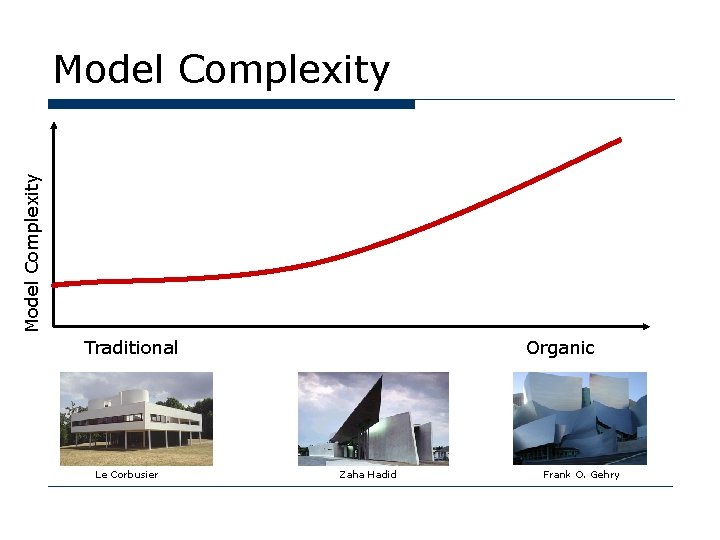 Model Complexity

Model Complexity

Traditional

Organic

Le Corbusier

Zaha Hadid

Frank O. Gehry